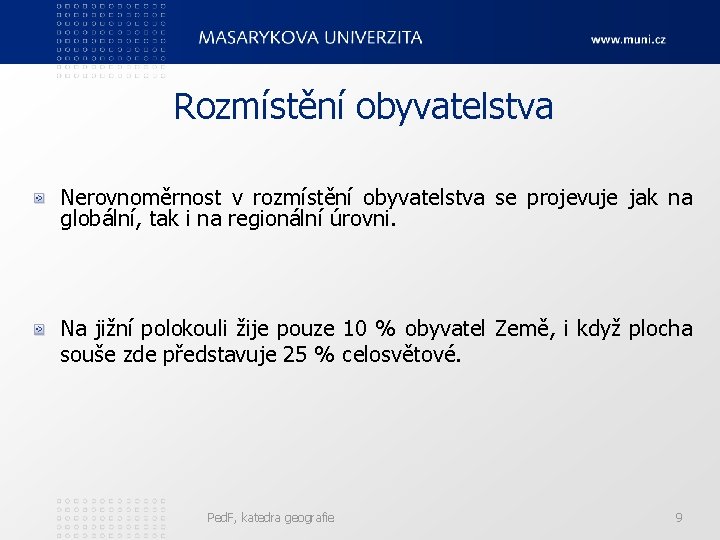 MASARYKOVA UNIVERZITA

www.muni.cz

Rozmístění obyvatelstva

Nerovnoměrnost v rozmístění obyvatelstva se projevuje jak na globální, tak i na regionální úrovni.

Na jižní polokouli žije pouze 10 % obyvatel Země, i když plocha souše zde představuje 25 % celosvětové.

PedF, katedra geografie

9